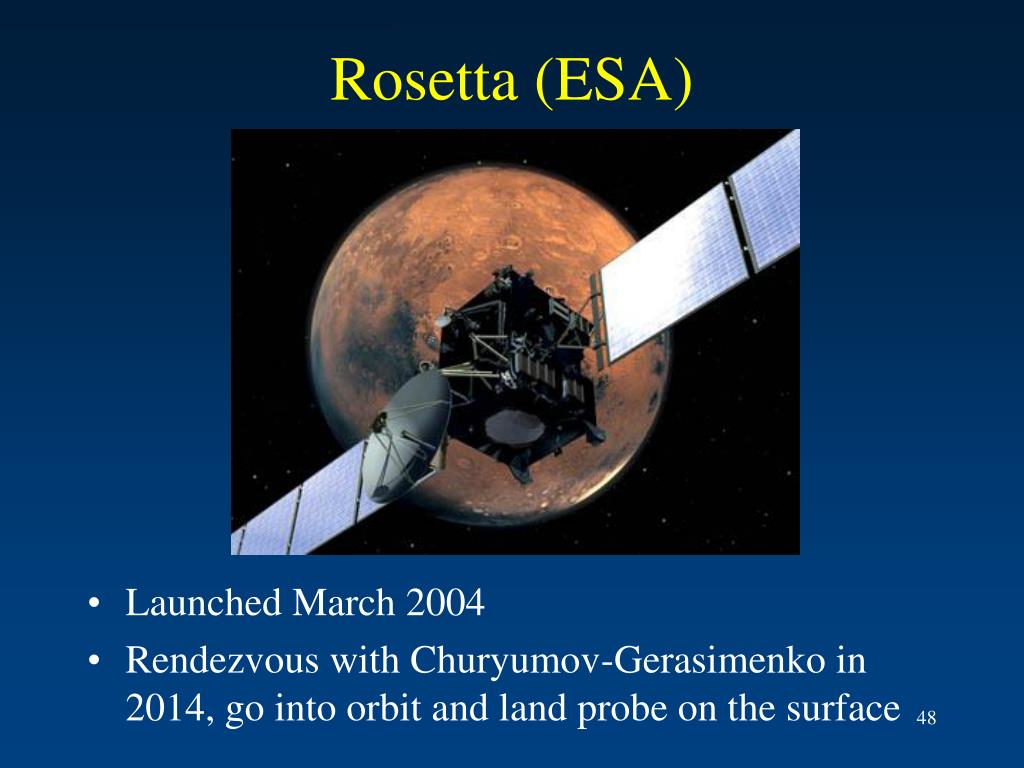 Rosetta (ESA)

• Launched March 2004
• Rendezvous with Churyumov-Gerasimenko in 2014, go into orbit and land probe on the surface

48